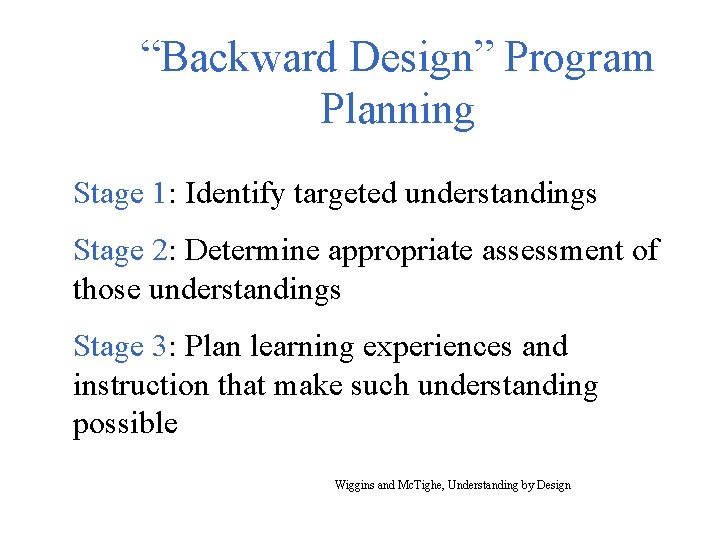 “Backward Design” Program Planning

Stage 1: Identify targeted understandings

Stage 2: Determine appropriate assessment of those understandings

Stage 3: Plan learning experiences and instruction that make such understanding possible

Wiggins and McTighe, Understanding by Design